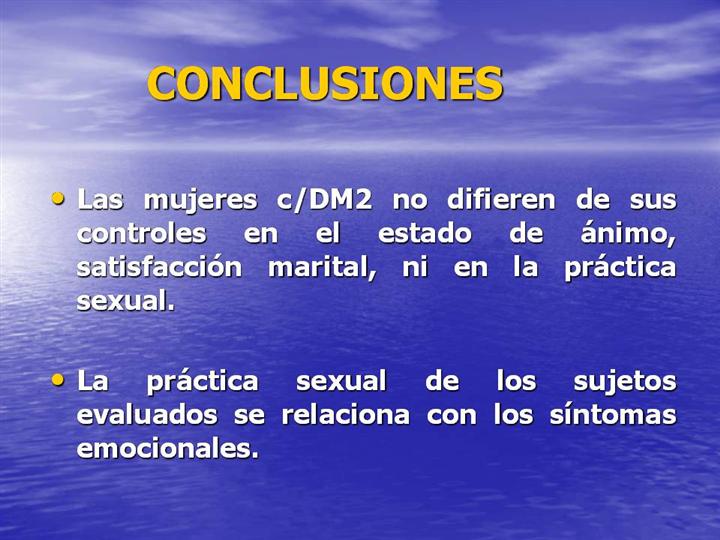 CONCLUSIONES

• Las mujeres c/DM2 no difieren de sus controles en el estado de ánimo, satisfacción marital, ni en la práctica sexual.

• La práctica sexual de los sujetos evaluados se relaciona con los síntomas emocionales.